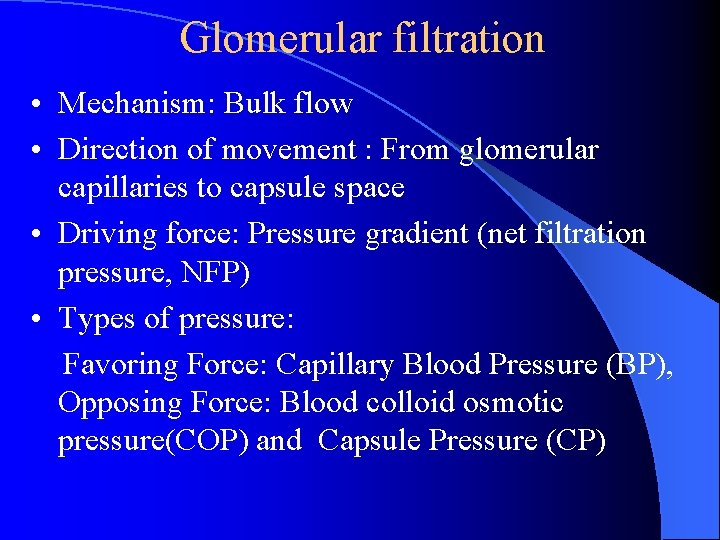 Glomerular filtration

• Mechanism: Bulk flow
• Direction of movement : From glomerular capillaries to capsule space
• Driving force: Pressure gradient (net filtration pressure, NFP)
• Types of pressure:

Favoring Force: Capillary Blood Pressure (BP), Opposing Force: Blood colloid osmotic pressure(COP) and Capsule Pressure (CP)